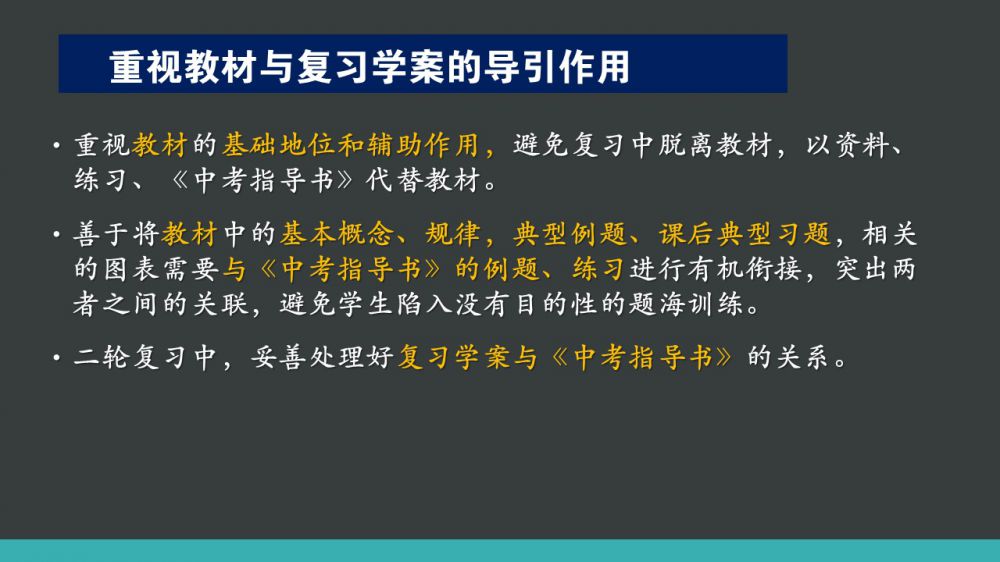 重视教材与复习学案的导引作用

• 重视教材的基础地位和辅助作用，避免复习中脱离教材，以资料、练习、《中考指导书》代替教材。

• 善于将教材中的基本概念、规律，典型例题、课后典型习题，相关的图表需要与《中考指导书》的例题、练习进行有机衔接，突出两者之间的关联，避免学生陷入没有目的性的题海训练。

• 二轮复习中，妥善处理好复习学案与《中考指导书》的关系。